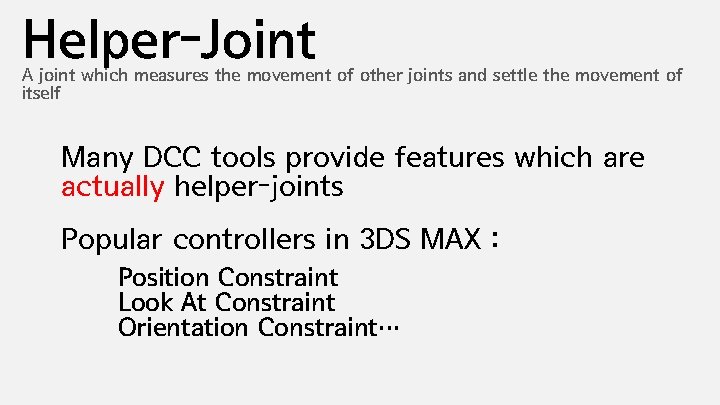 Helper-Joint
A joint which measures the movement of other joints and settle the movement of itself

Many DCC tools provide features which are actually helper-joints

Popular controllers in 3DS MAX :

Position Constraint
Look At Constraint
Orientation Constraint…